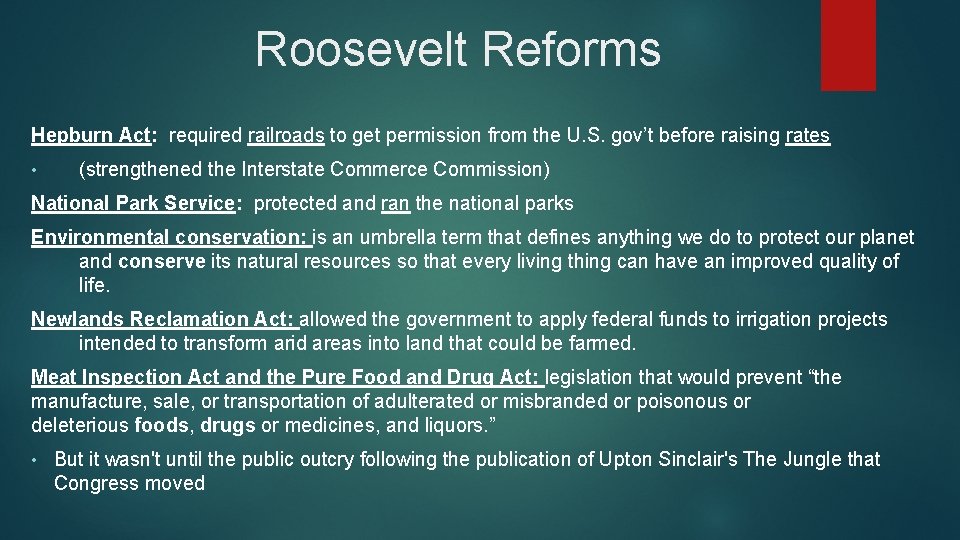 Roosevelt Reforms

Hepburn Act: required railroads to get permission from the U.S. gov't before raising rates

• (strengthened the Interstate Commerce Commission)

National Park Service: protected and ran the national parks

Environmental conservation: is an umbrella term that defines anything we do to protect our planet and conserve its natural resources so that every living thing can have an improved quality of life.

Newlands Reclamation Act: allowed the government to apply federal funds to irrigation projects intended to transform arid areas into land that could be farmed.

Meat Inspection Act and the Pure Food and Drug Act: legislation that would prevent "the manufacture, sale, or transportation of adulterated or misbranded or poisonous or deleterious foods, drugs or medicines, and liquors."

• But it wasn't until the public outcry following the publication of Upton Sinclair's The Jungle that Congress moved